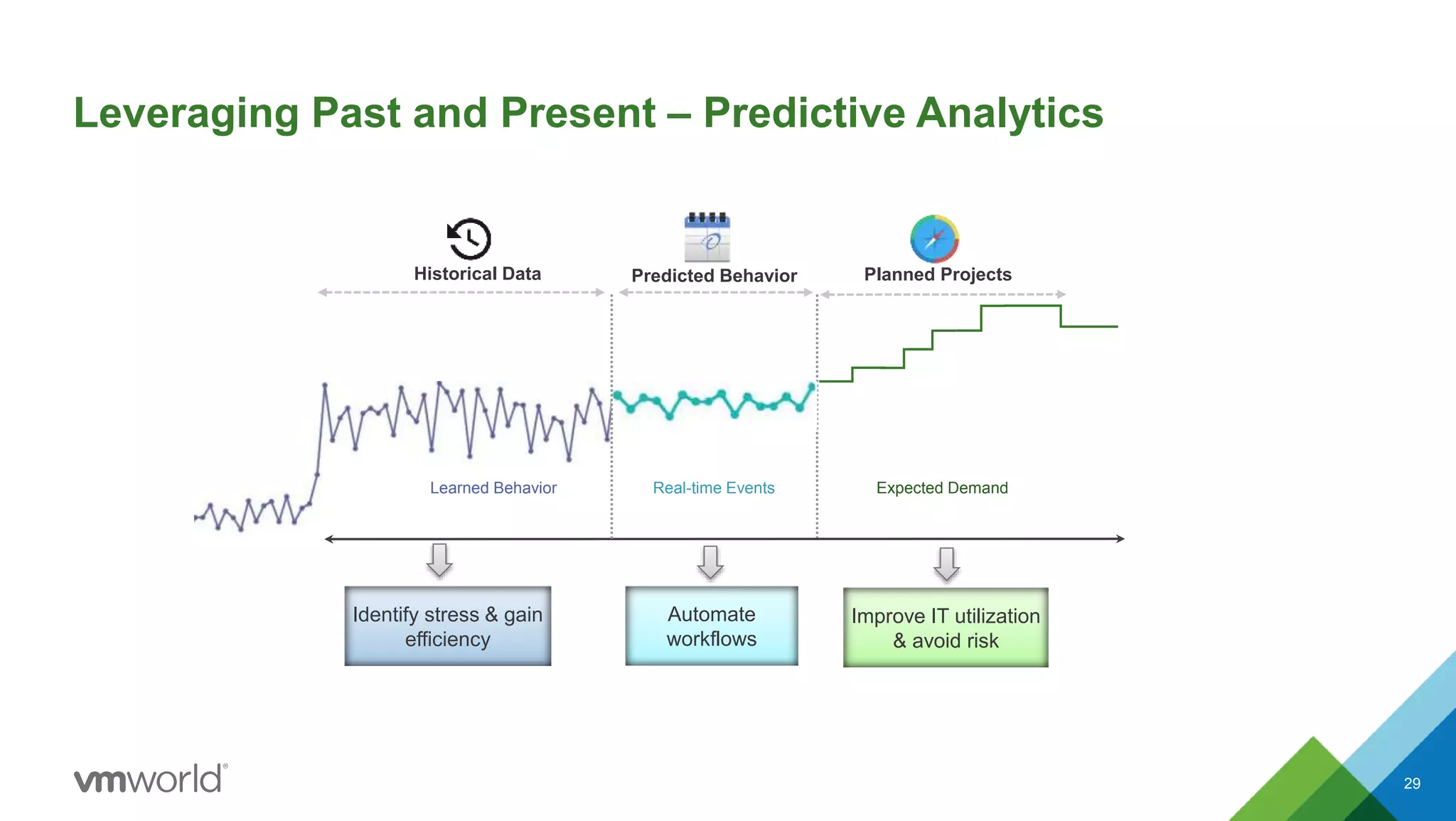 Leveraging Past and Present – Predictive Analytics

Historical Data

Predicted Behavior

Planned Projects

Learned Behavior

Real-time Events

Expected Demand

Identify stress & gain efficiency

Automate workflows

Improve IT utilization & avoid risk

vmworld®

29